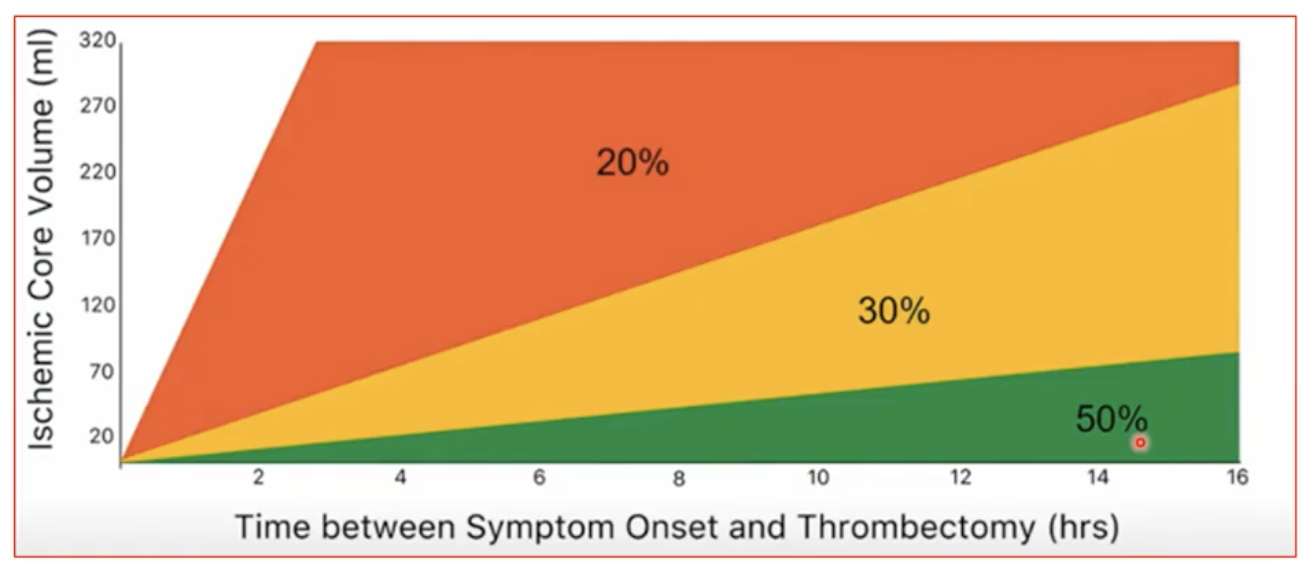 Ischemic Core Volume (ml)

320
270
220
170
120
70
20

20%

30%

50%

2
4
6
8
10
12
14
16

Time between Symptom Onset and Thrombectomy (hrs)